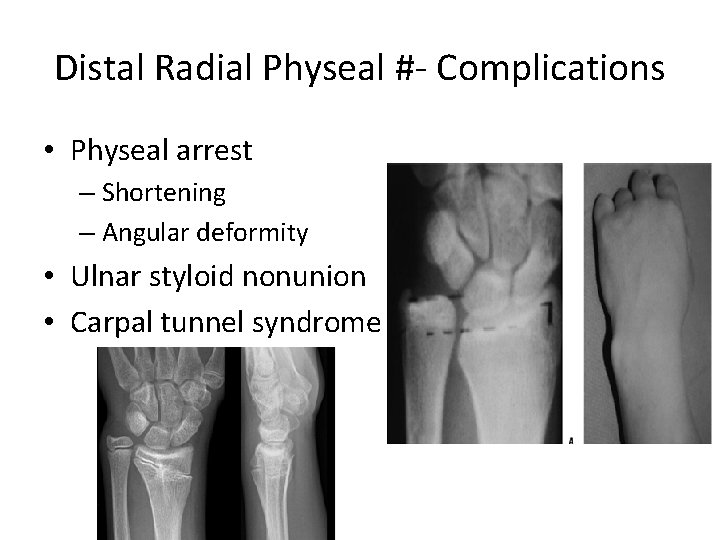 Distal Radial Physeal #- Complications

• Physeal arrest
  – Shortening
  – Angular deformity
• Ulnar styloid nonunion
• Carpal tunnel syndrome

A